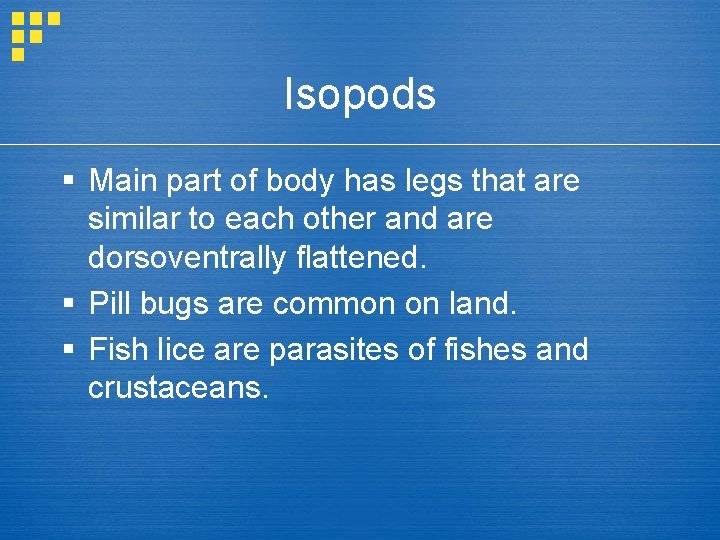 Isopods

▪ Main part of body has legs that are similar to each other and are dorsoventrally flattened.
▪ Pill bugs are common on land.
▪ Fish lice are parasites of fishes and crustaceans.